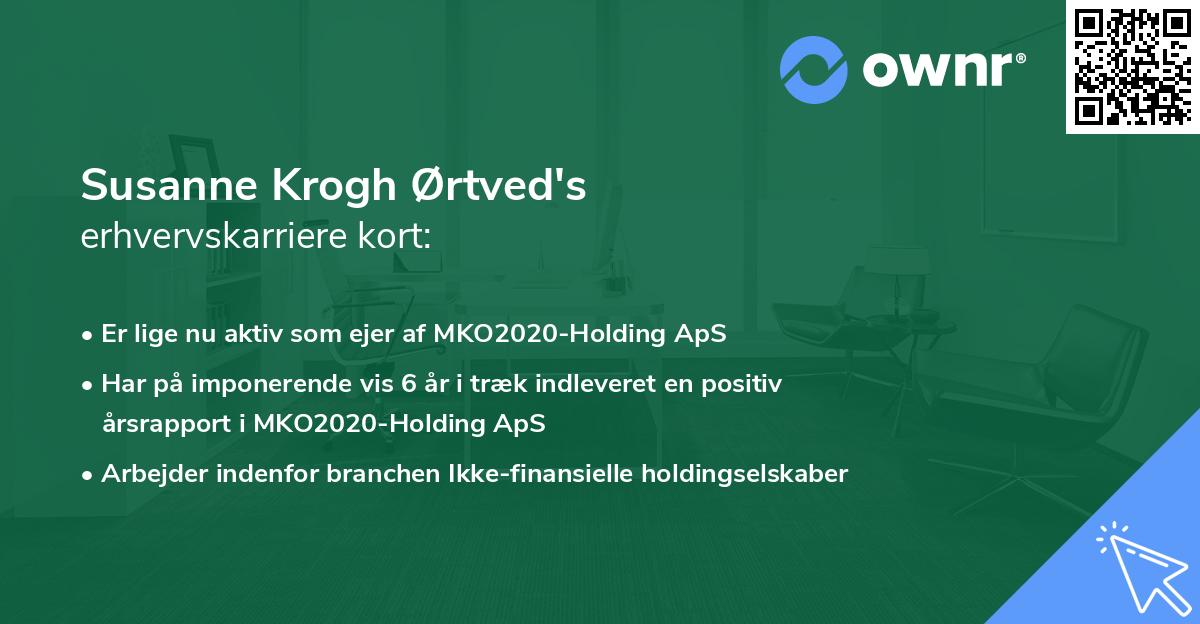 ownr®

Susanne Krogh Ørtved's
erhvervskarriere kort:

• Er lige nu aktiv som ejer af MKO2020-Holding ApS
• Har på imponerende vis 6 år i træk indleveret en positiv årsrapport i MKO2020-Holding ApS
• Arbejder indenfor branchen Ikke-finansielle holdingselskaber